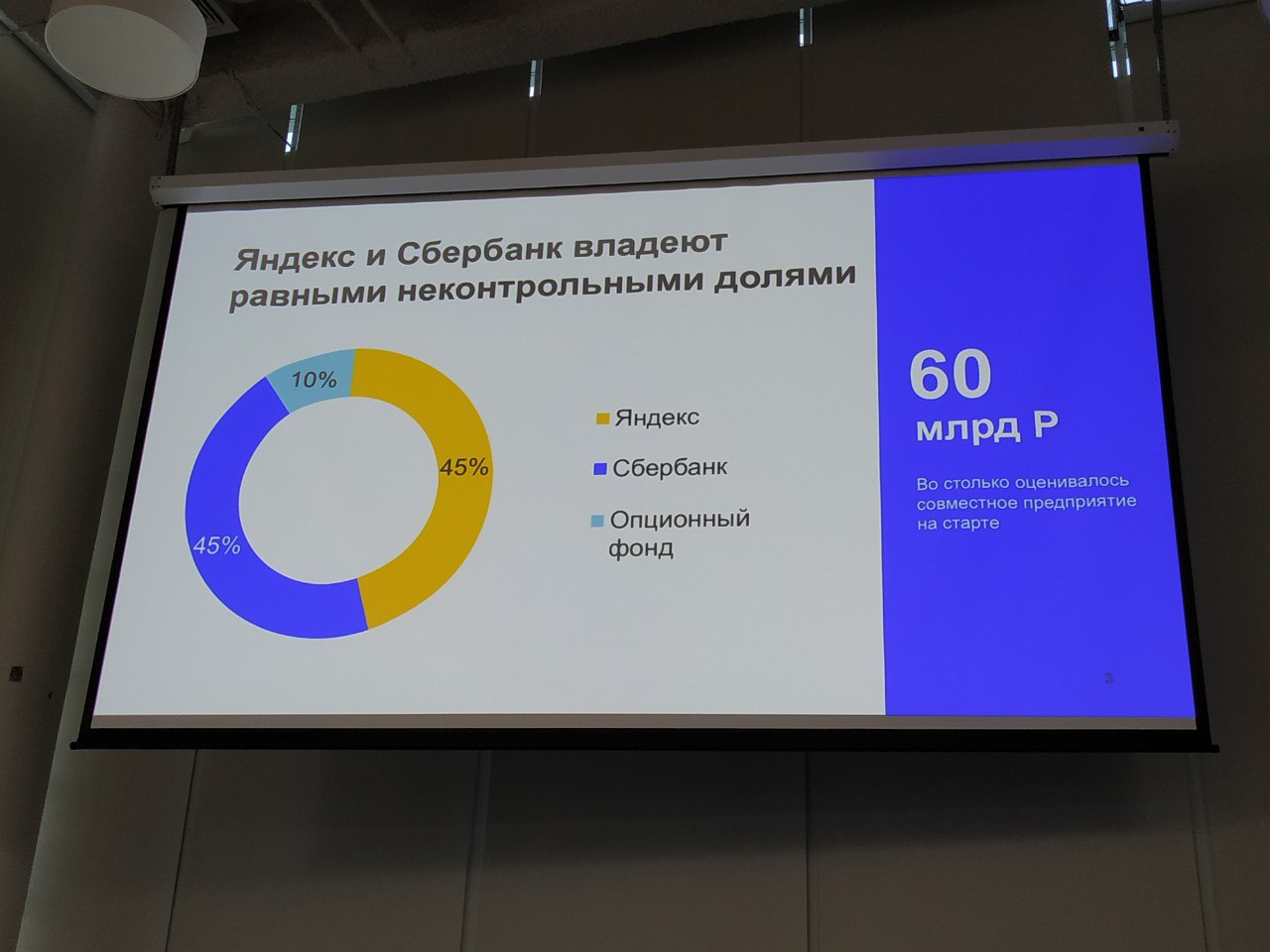 Яндекс и Сбербанк владеют равными неконтрольными долями

10%

45%

45%

Яндекс

Сбербанк

Опционный фонд

60

млрд Р

Во столько оценивалось совместное предприятие на старте

3